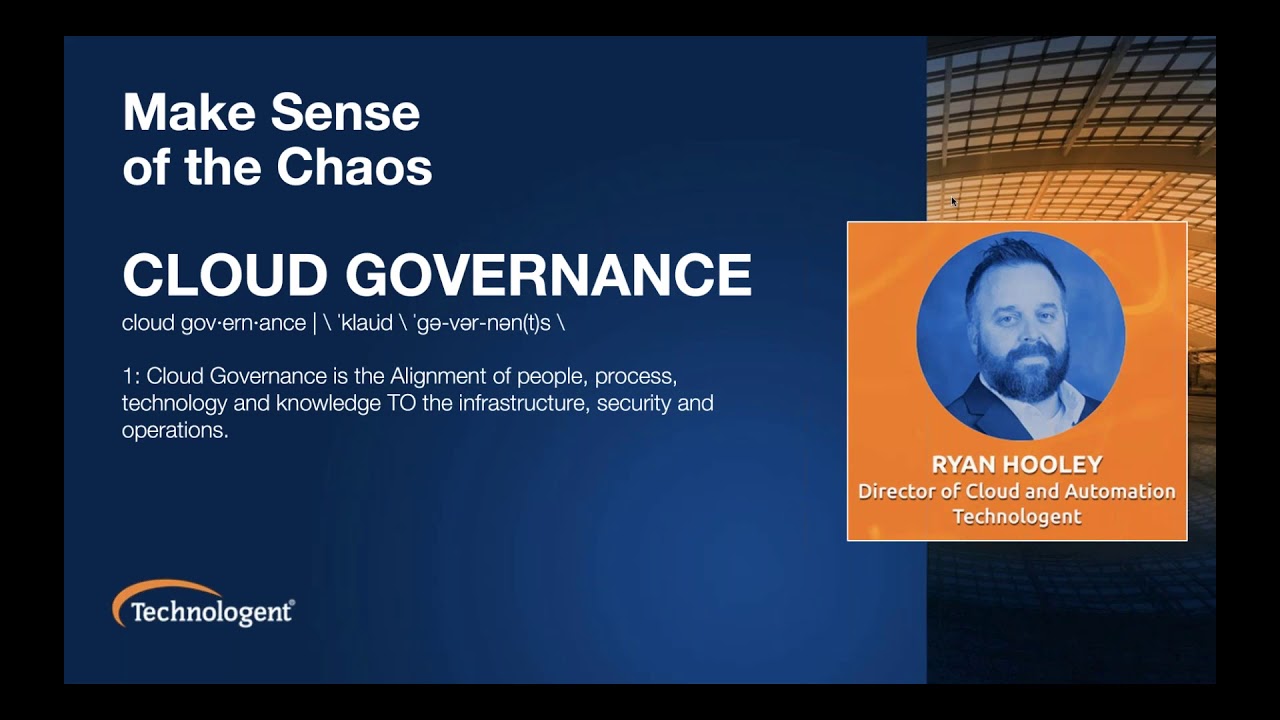 Make Sense of the Chaos

CLOUD GOVERNANCE

cloud gov·ern·ance | \ ˈklau̇d \ ˈgə-vər-nən(t)s \

1: Cloud Governance is the Alignment of people, process, technology and knowledge TO the infrastructure, security and operations.

Technologent®

RYAN HOOLEY
Director of Cloud and Automation
Technologent